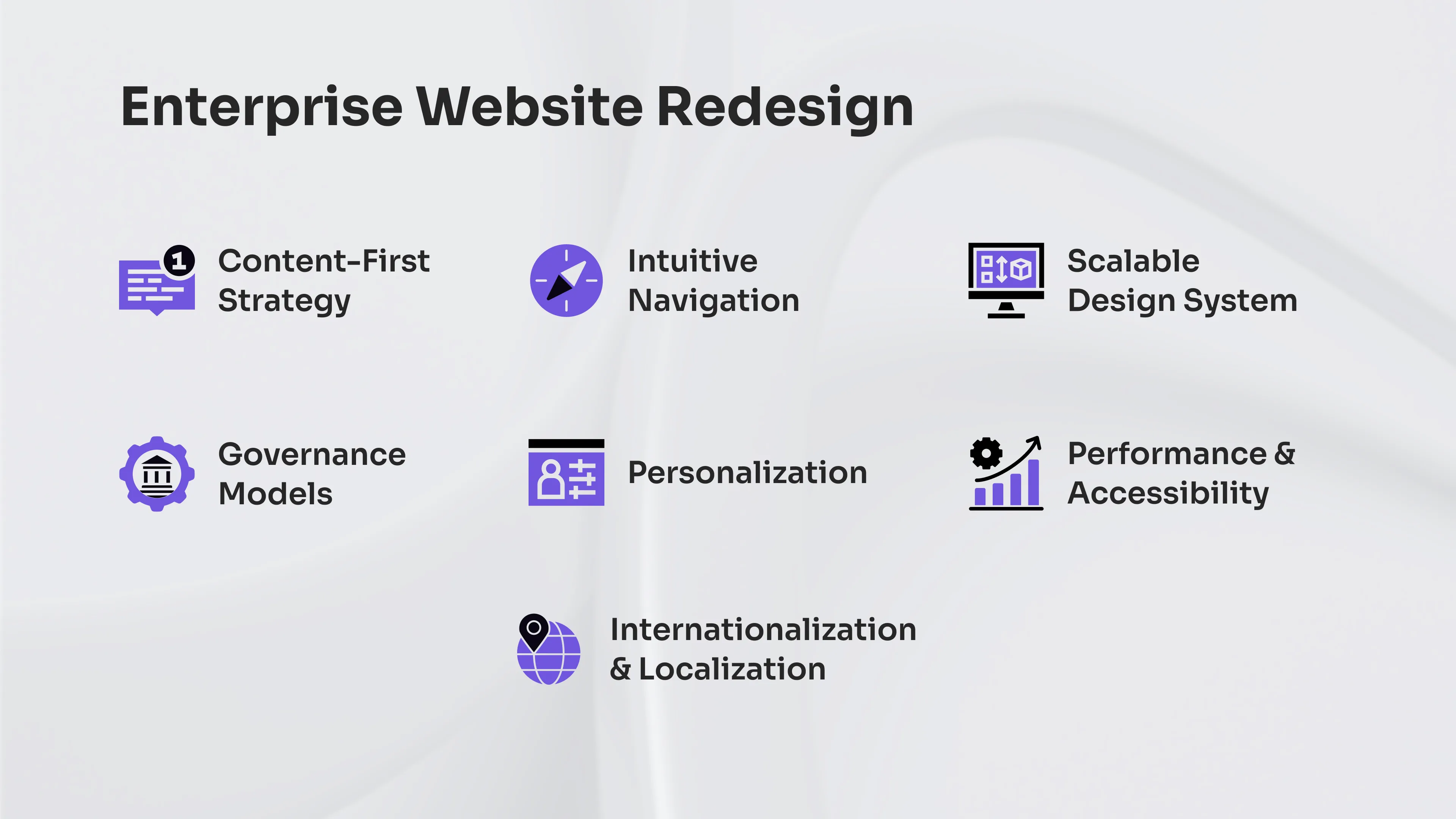 Enterprise Website Redesign

1

Content-First Strategy

Intuitive Navigation

Scalable Design System

Governance Models

Personalization

Performance & Accessibility

Internationalization & Localization